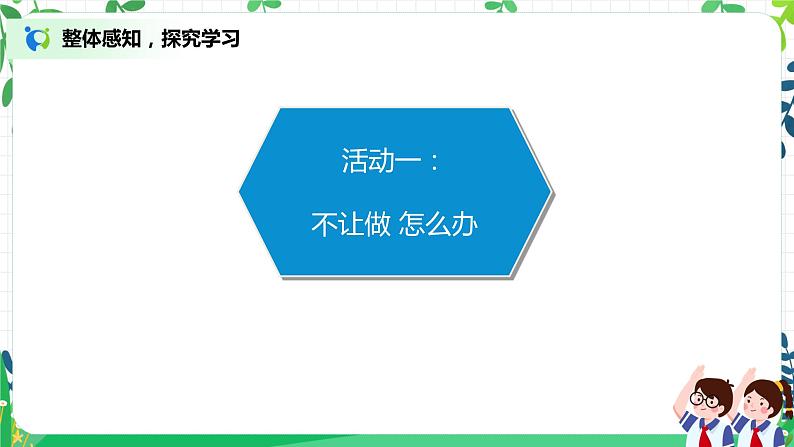 整体感知，探究学习

活动一：

不让做 怎么办